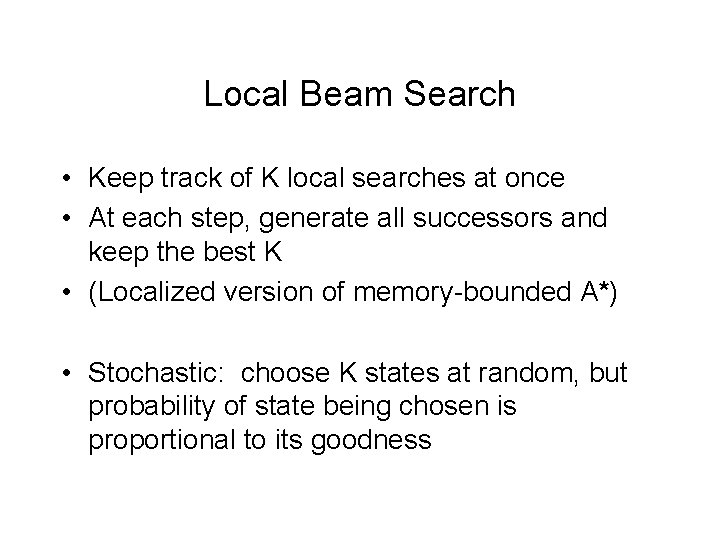 Local Beam Search

• Keep track of K local searches at once
• At each step, generate all successors and keep the best K
• (Localized version of memory-bounded A*)

• Stochastic: choose K states at random, but probability of state being chosen is proportional to its goodness